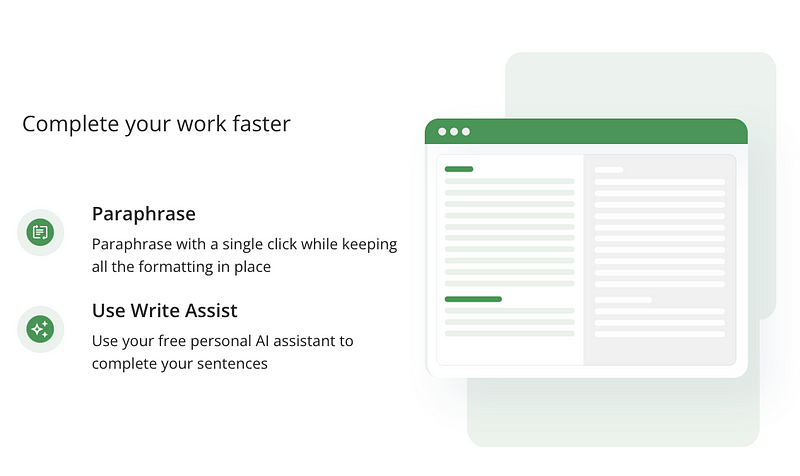 Complete your work faster

Paraphrase

Paraphrase with a single click while keeping all the formatting in place

Use Write Assist

Use your free personal AI assistant to complete your sentences